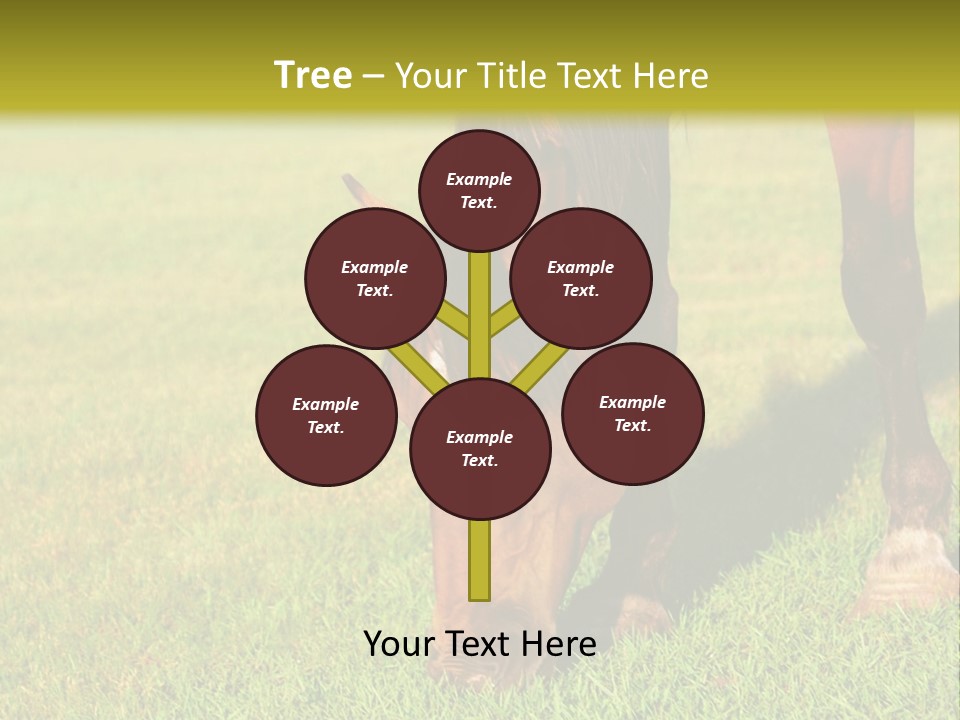 Tree – Your Title Text Here

Example Text.

Example Text.

Example Text.

Example Text.

Example Text.

Example Text.

Your Text Here